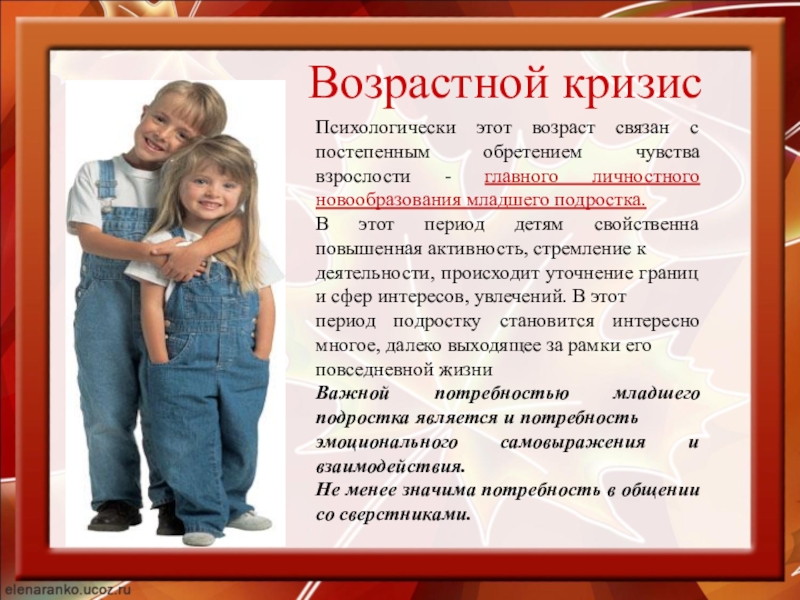 Возрастной кризис

Психологически этот возраст связан с постепенным обретением чувства взрослости - главного личностного новообразования младшего подростка.

В этот период детям свойственна повышенная активность, стремление к деятельности, происходит уточнение границ и сфер интересов, увлечений. В этот период подростку становится интересно многое, далеко выходящее за рамки его повседневной жизни

Важной потребностью младшего подростка является и потребность эмоционального самовыражения и взаимодействия.

Не менее значима потребность в общении со сверстниками.

elenaranko.ucoz.ru